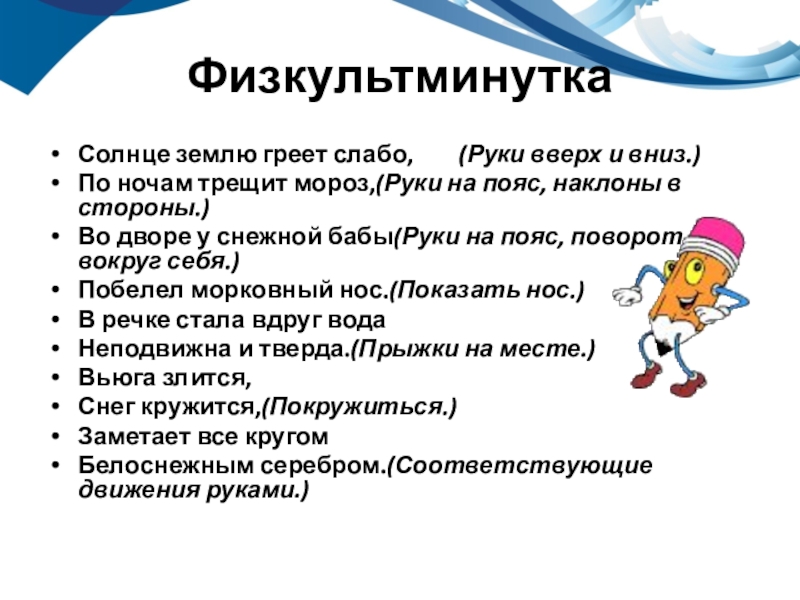 Физкультминутка

• Солнце землю греет слабо, (Руки вверх и вниз.)
• По ночам трещит мороз,(Руки на пояс, наклоны в стороны.)
• Во дворе у снежной бабы(Руки на пояс, поворот вокруг себя.)
• Побелел морковный нос.(Показать нос.)
• В речке стала вдруг вода
• Неподвижна и тверда.(Прыжки на месте.)
• Вьюга злится,
• Снег кружится,(Покружиться.)
• Заметает все кругом
• Белоснежным серебром.(Соответствующие движения руками.)